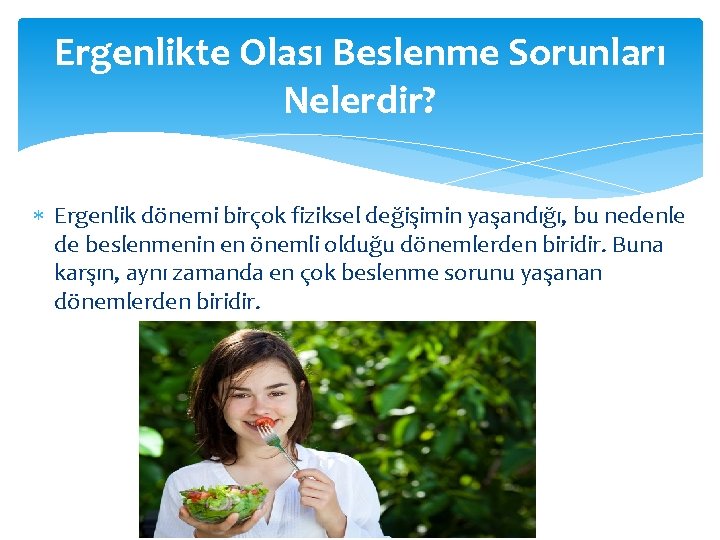 Ergenlikte Olası Beslenme Sorunları Nelerdir?

* Ergenlik dönemi birçok fiziksel değişimin yaşandığı, bu nedenle de beslenmenin en önemli olduğu dönemlerden biridir. Buna karşın, aynı zamanda en çok beslenme sorunu yaşanan dönemlerden biridir.